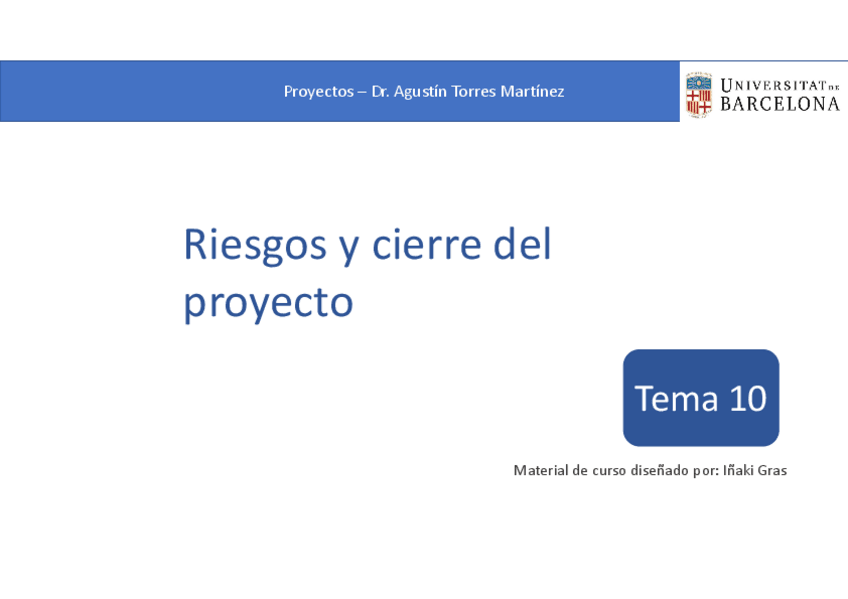 Proyectos – Dr. Agustín Torres Martínez

UNIVERSITAT DE BARCELONA

Riesgos y cierre del proyecto

Tema 10

Material de curso diseñado por: Iñaki Gras